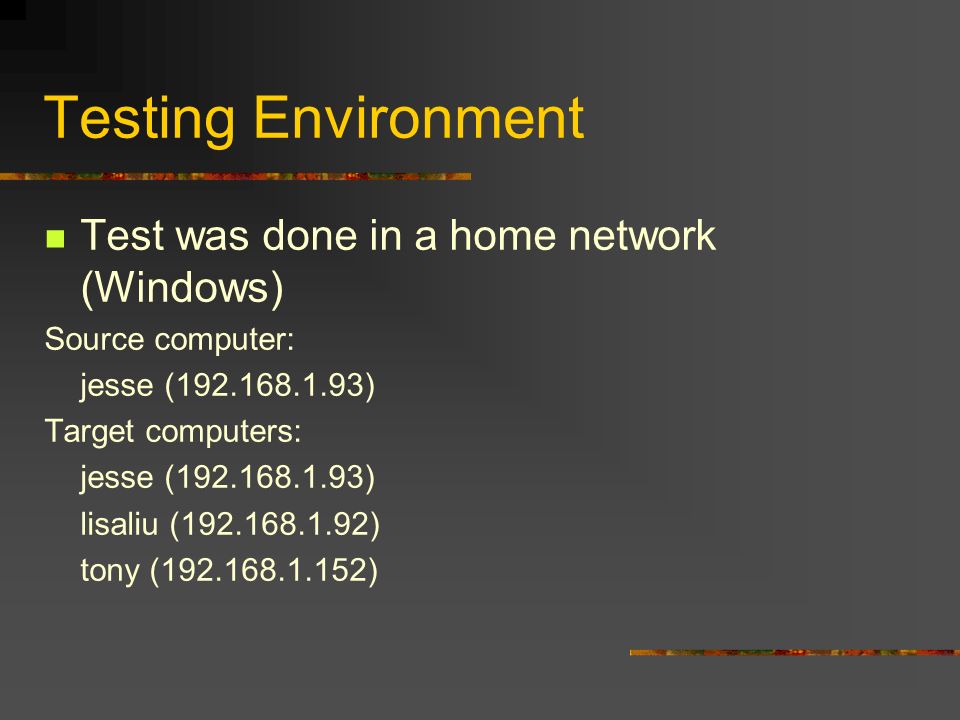 Testing Environment

Test was done in a home network (Windows)

Source computer:

jesse (192.168.1.93)

Target computers:

jesse (192.168.1.93)

lisaliu (192.168.1.92)

tony (192.168.1.152)